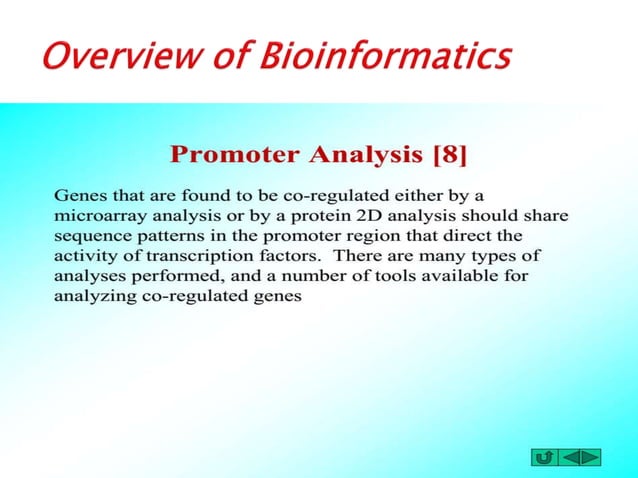 Overview of Bioinformatics

Promoter Analysis [8]

Genes that are found to be co-regulated either by a microarray analysis or by a protein 2D analysis should share sequence patterns in the promoter region that direct the activity of transcription factors. There are many types of analyses performed, and a number of tools available for analyzing co-regulated genes